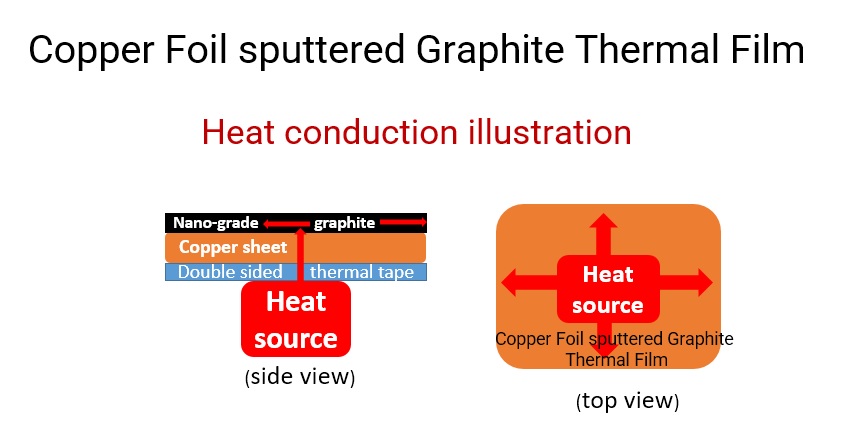 Copper Foil sputtered Graphite Thermal Film

Heat conduction illustration

Nano-grade graphite

Copper sheet

Double sided thermal tape

Heat source

(side view)

Heat source

Copper Foil sputtered Graphite Thermal Film

(top view)